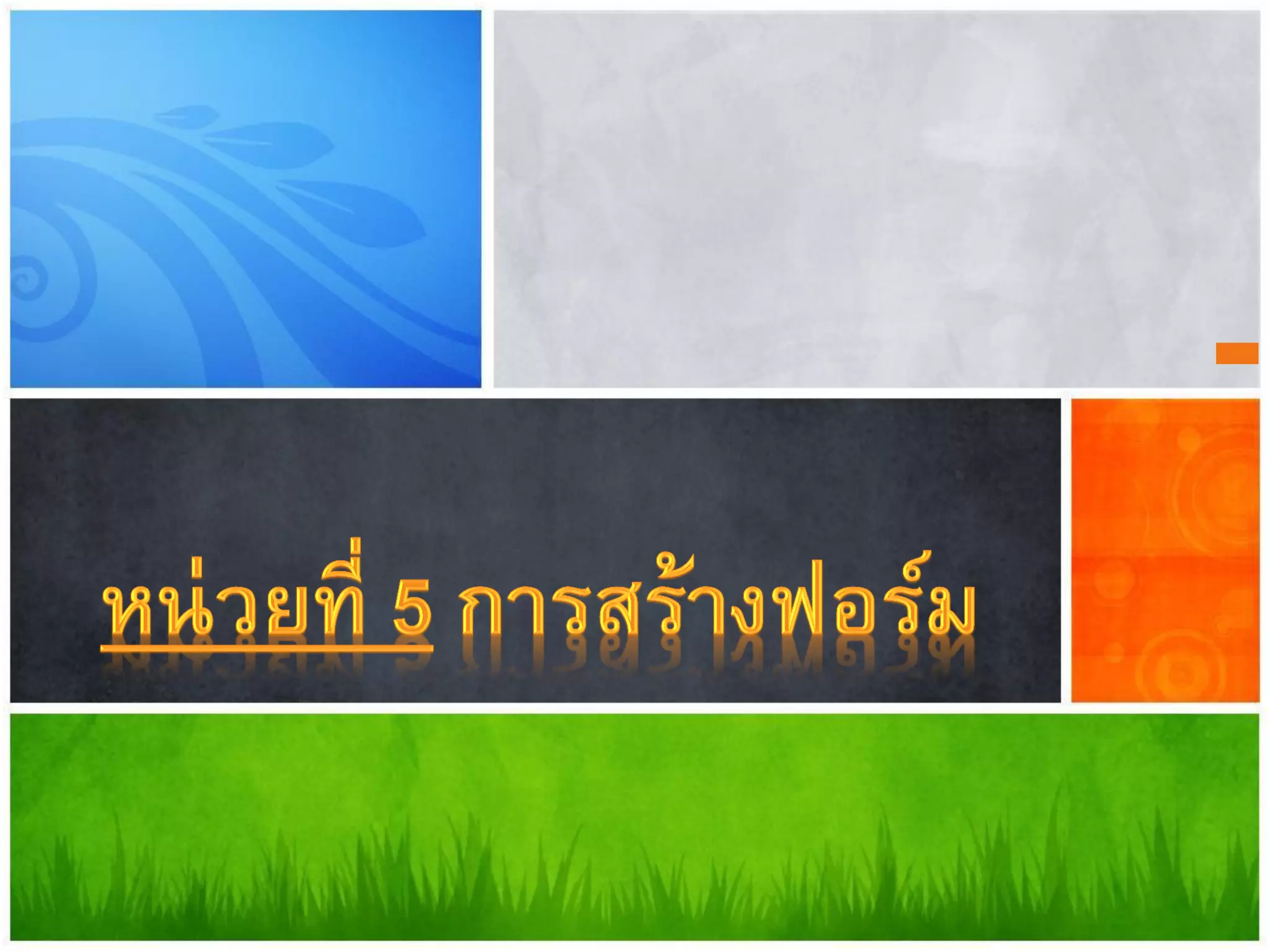 หน่วยที่ 5 การสร้างฟอร์ม